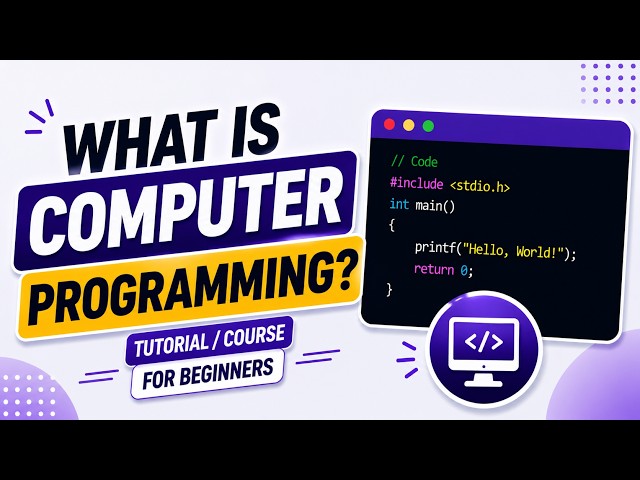 WHAT IS
COMPUTER
PROGRAMMING?

TUTORIAL / COURSE
FOR BEGINNERS

// Code
#include <stdio.h>
int main()
{
printf("Hello, World!");
return 0;
}

</>